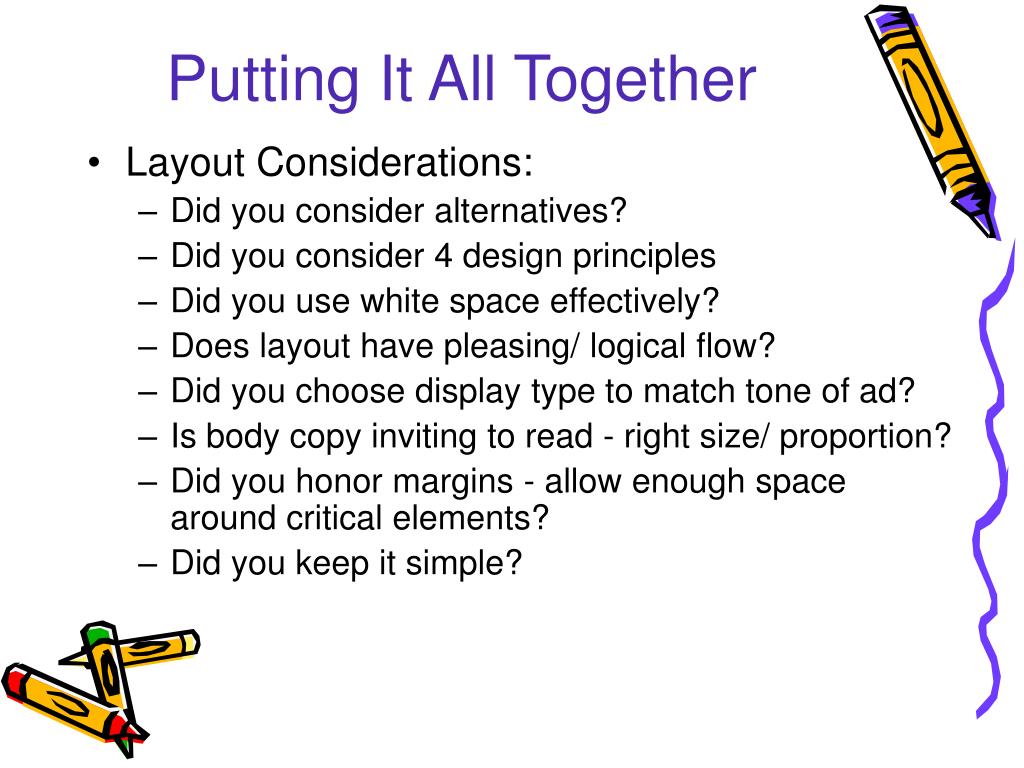 Putting It All Together

• Layout Considerations:
– Did you consider alternatives?
– Did you consider 4 design principles
– Did you use white space effectively?
– Does layout have pleasing/ logical flow?
– Did you choose display type to match tone of ad?
– Is body copy inviting to read - right size/ proportion?
– Did you honor margins - allow enough space around critical elements?
– Did you keep it simple?